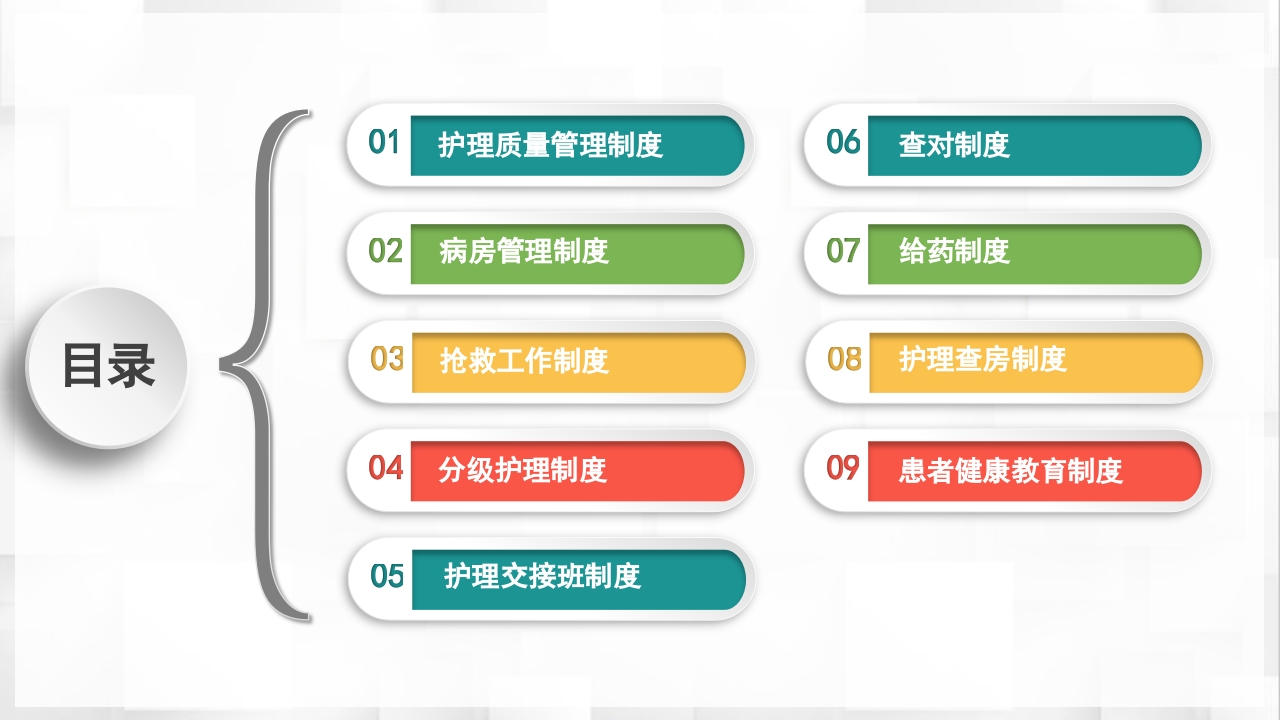 目录

01 护理质量管理制度

02 病房管理制度

03 抢救工作制度

04 分级护理制度

05 护理交接班制度

06 查对制度

07 给药制度

08 护理查房制度

09 患者健康教育制度